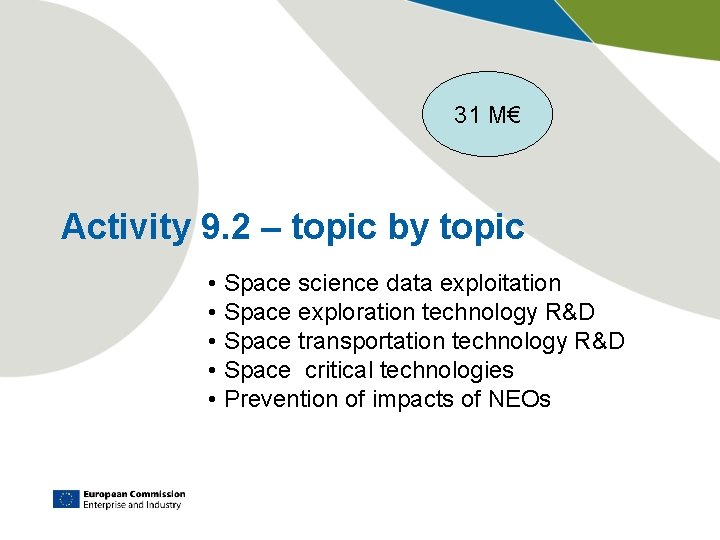 31 M€

Activity 9.2 – topic by topic

• Space science data exploitation
• Space exploration technology R&D
• Space transportation technology R&D
• Space critical technologies
• Prevention of impacts of NEOs

European Commission
Enterprise and Industry